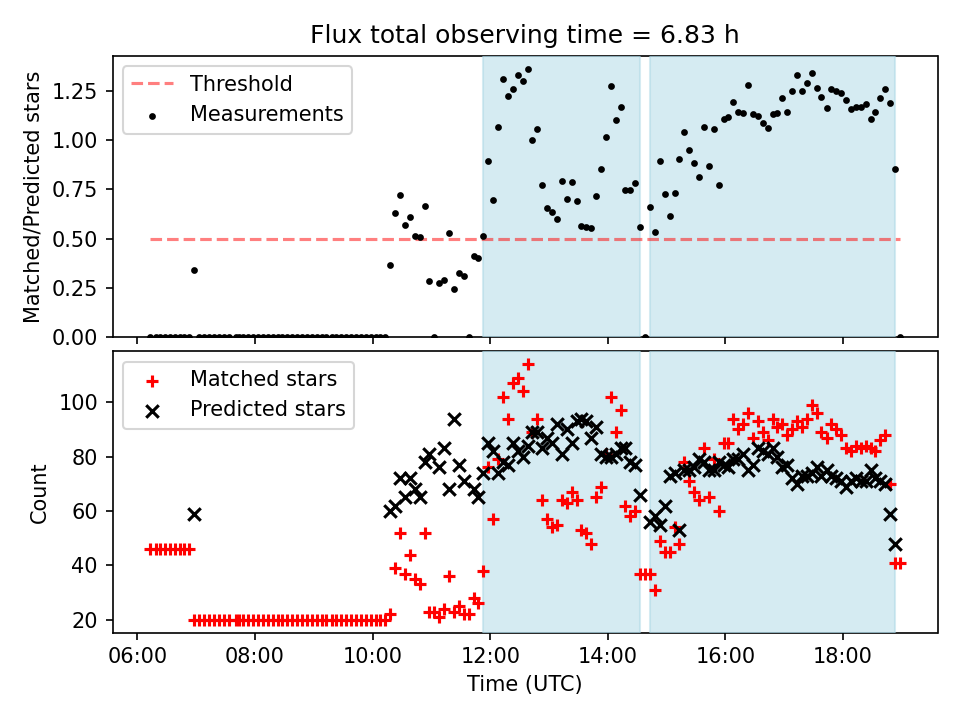 Flux total observing time = 6.83 h

Threshold
Measurements

Matched/Predicted stars

1.25
1.00
0.75
0.50
0.25
0.00

Matched stars
Predicted stars

Count

100
80
60
40
20

06:00
08:00
10:00
12:00
14:00
16:00
18:00

Time (UTC)